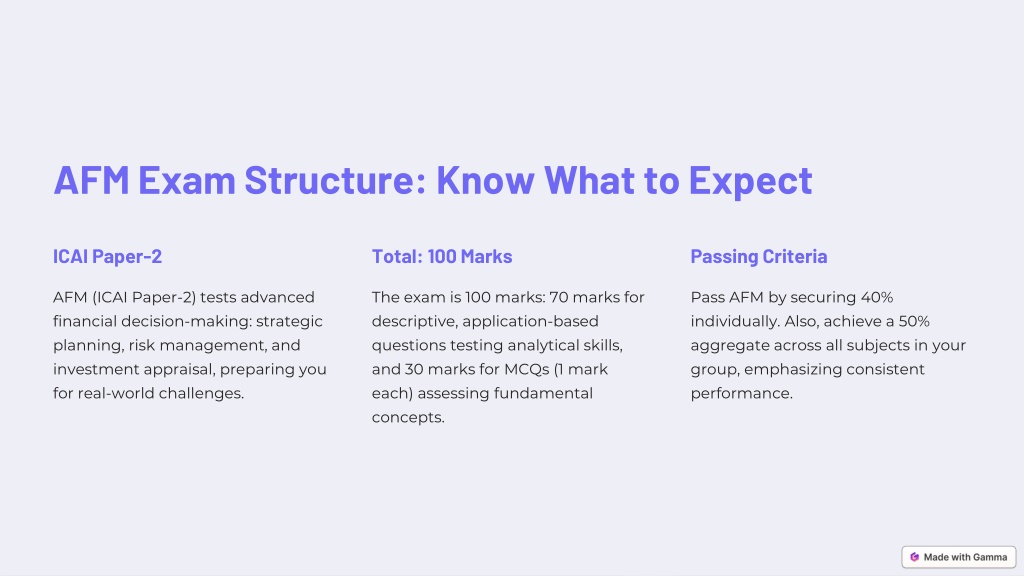 AFM Exam Structure: Know What to Expect

ICAI Paper-2

AFM (ICAI Paper-2) tests advanced financial decision-making: strategic planning, risk management, and investment appraisal, preparing you for real-world challenges.

Total: 100 Marks

The exam is 100 marks: 70 marks for descriptive, application-based questions testing analytical skills, and 30 marks for MCQs (1 mark each) assessing fundamental concepts.

Passing Criteria

Pass AFM by securing 40% individually. Also, achieve a 50% aggregate across all subjects in your group, emphasizing consistent performance.

Made with Gamma